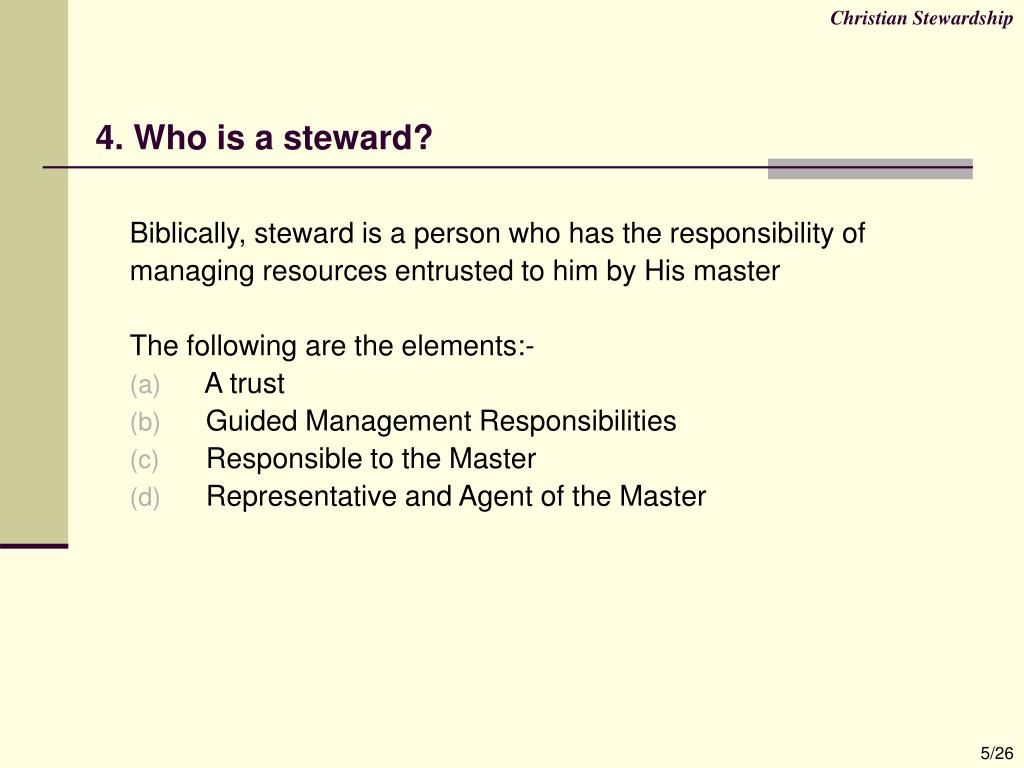 Christian Stewardship

4. Who is a steward?

Biblically, steward is a person who has the responsibility of managing resources entrusted to him by His master

The following are the elements:-
(a) A trust
(b) Guided Management Responsibilities
(c) Responsible to the Master
(d) Representative and Agent of the Master

5/26